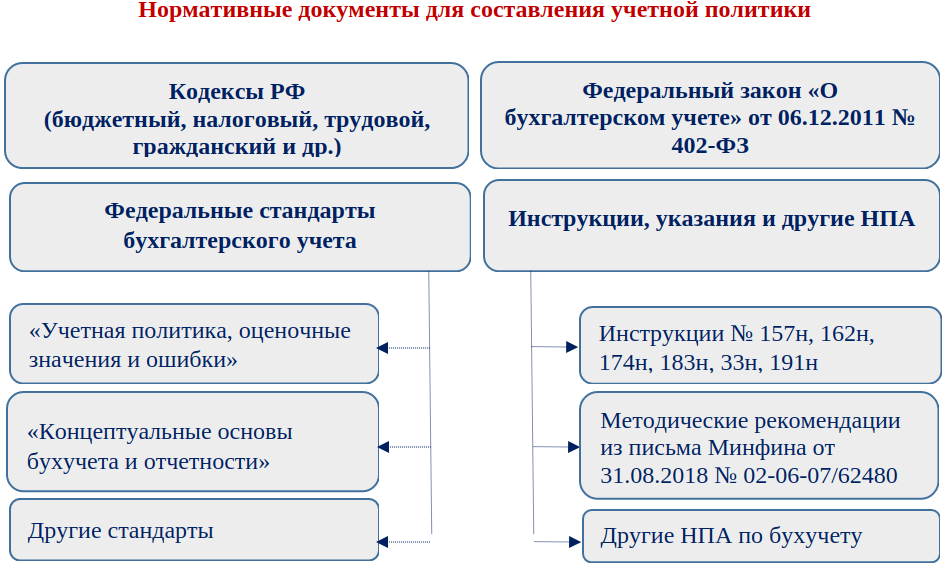 Нормативные документы для составления учетной политики

Кодексы РФ
(бюджетный, налоговый, трудовой, гражданский и др.)

Федеральный закон «О бухгалтерском учете» от 06.12.2011 № 402-ФЗ

Федеральные стандарты бухгалтерского учета

Инструкции, указания и другие НПА

«Учетная политика, оценочные значения и ошибки»

«Концептуальные основы бухучета и отчетности»

Другие стандарты

Инструкции № 157н, 162н, 174н, 183н, 33н, 191н

Методические рекомендации из письма Минфина от 31.08.2018 № 02-06-07/62480

Другие НПА по бухучету